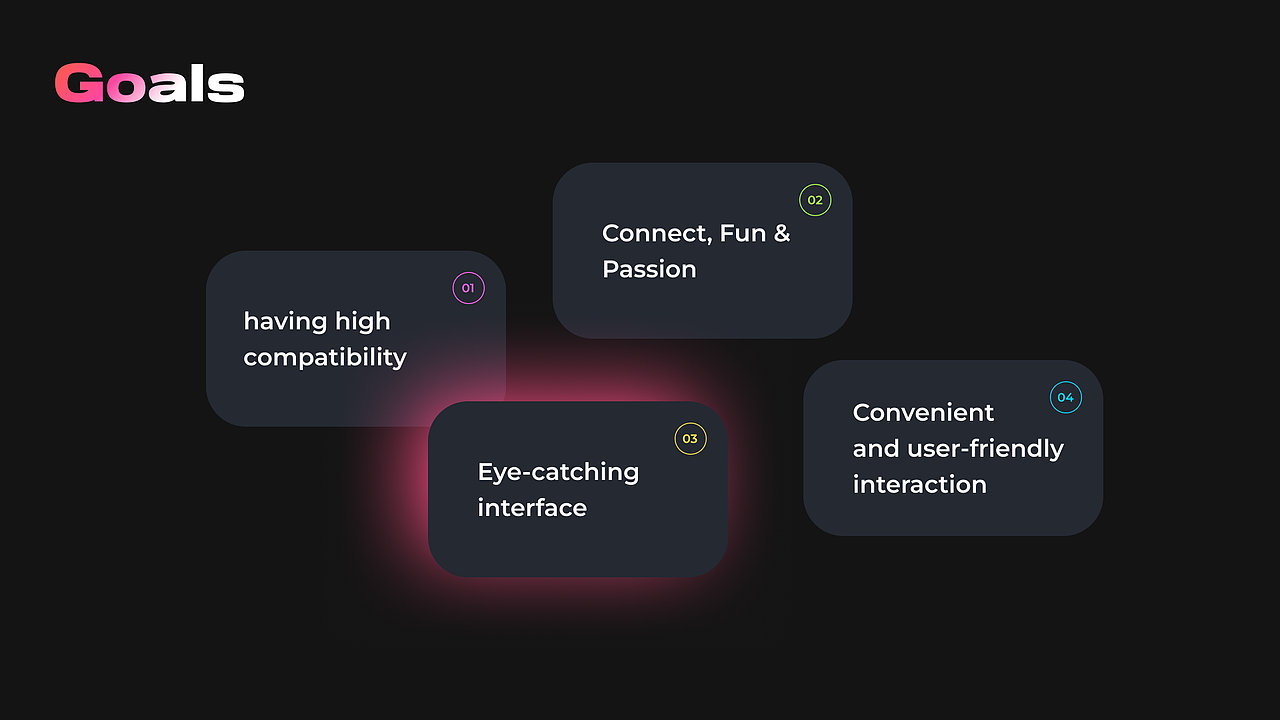 Goals

01
having high compatibility

02
Connect, Fun & Passion

03
Eye-catching interface

04
Convenient and user-friendly interaction